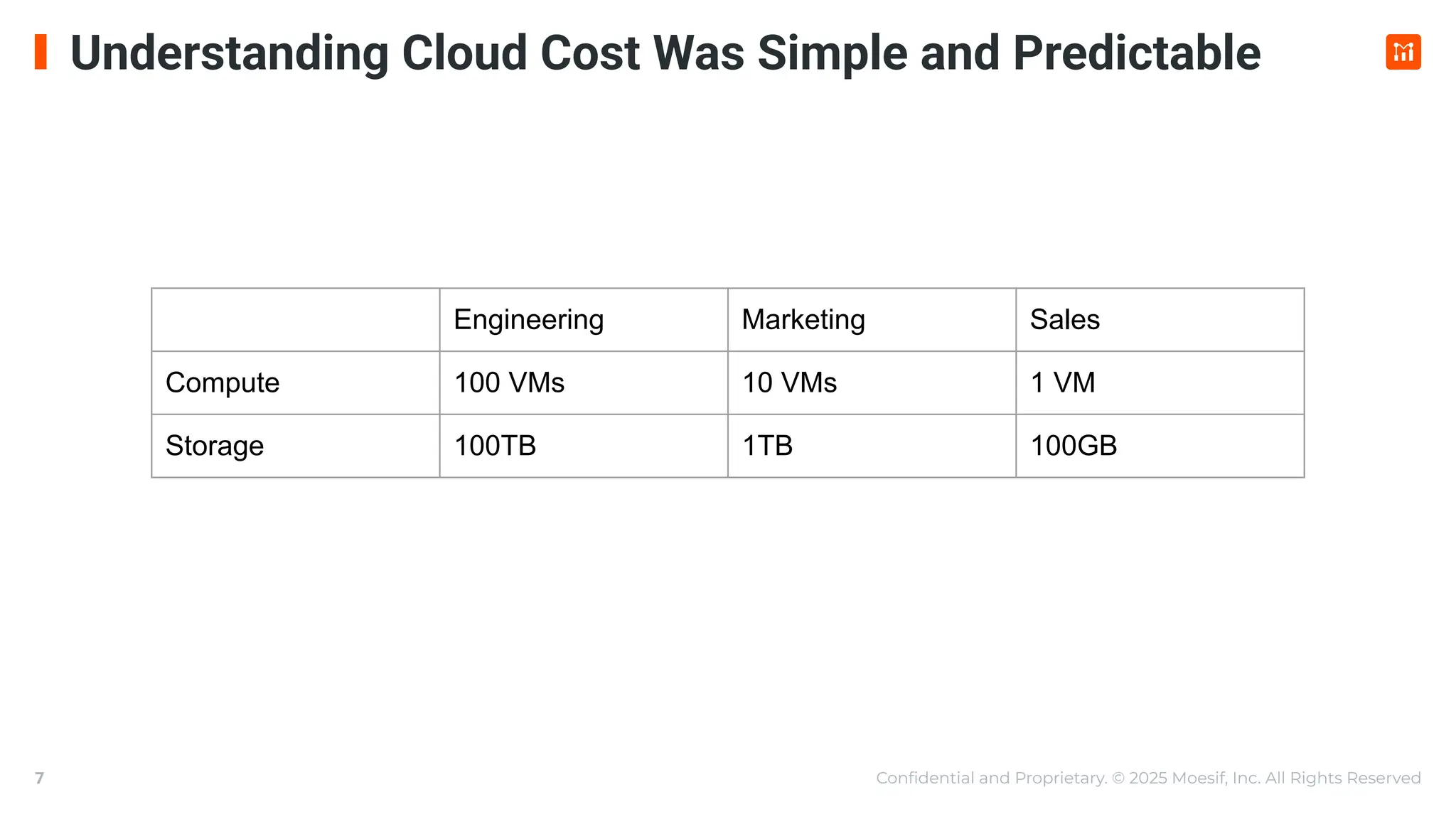 Understanding Cloud Cost Was Simple and Predictable

| | Engineering | Marketing | Sales |
|---|---|---|---|
| Compute | 100 VMs | 10 VMs | 1 VM |
| Storage | 100TB | 1TB | 100GB |

7

Confidential and Proprietary. © 2025 Moesif, Inc. All Rights Reserved